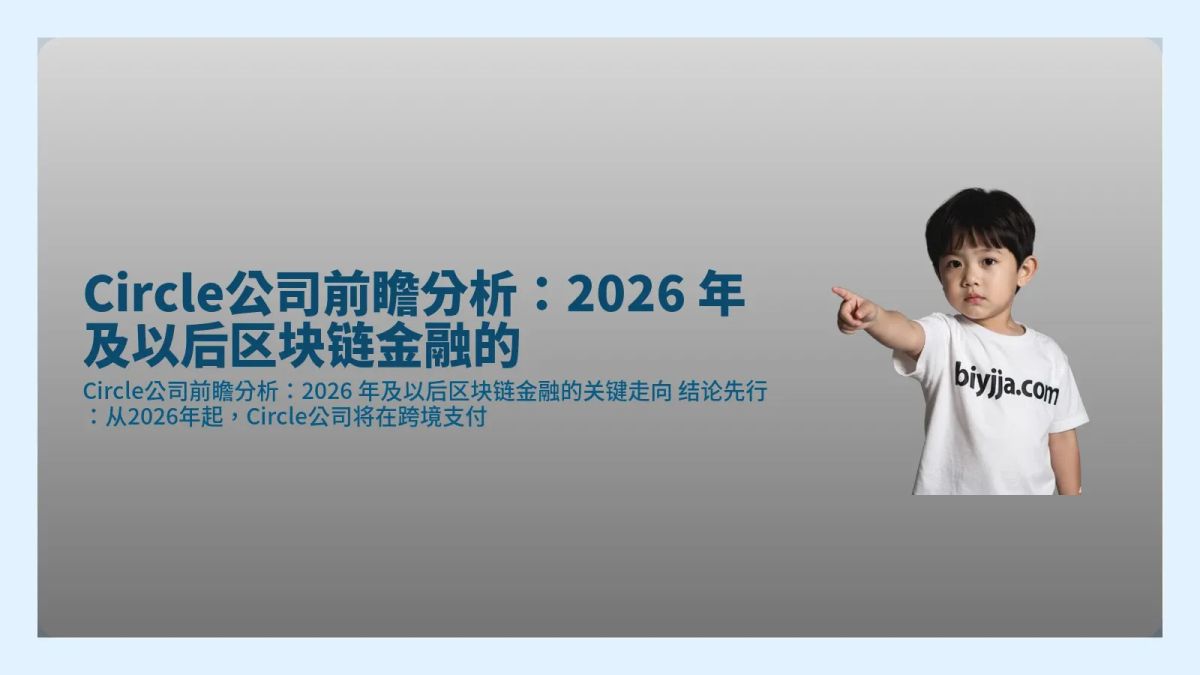 Circle公司前瞻分析：2026 年及以后区块链金融的

Circle公司前瞻分析：2026 年及以后区块链金融的关键走向 结论先行：从2026年起，Circle公司将在跨境支付

biyjja.com